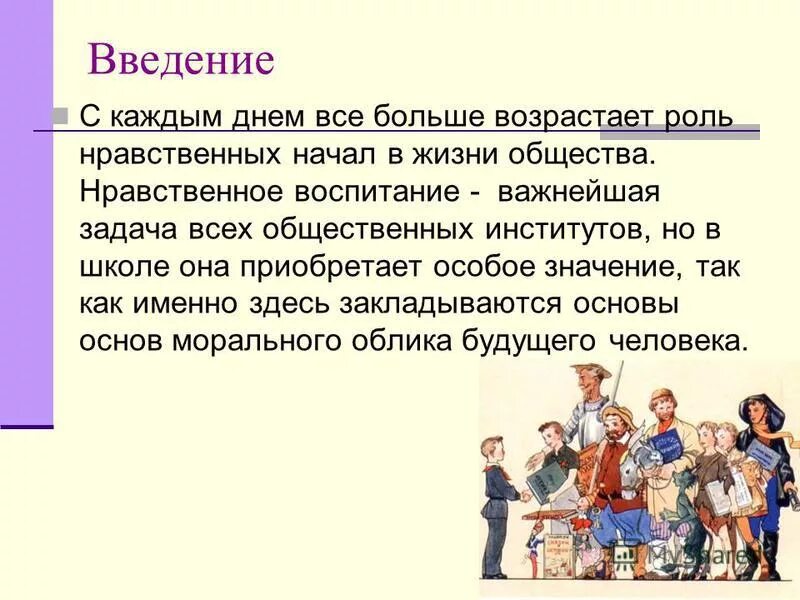 Введение

С каждым днем все больше возрастает роль нравственных начал в жизни общества. Нравственное воспитание - важнейшая задача всех общественных институтов, но в школе она приобретает особое значение, так как именно здесь закладываются основы основ морального облика будущего человека.

MyShared